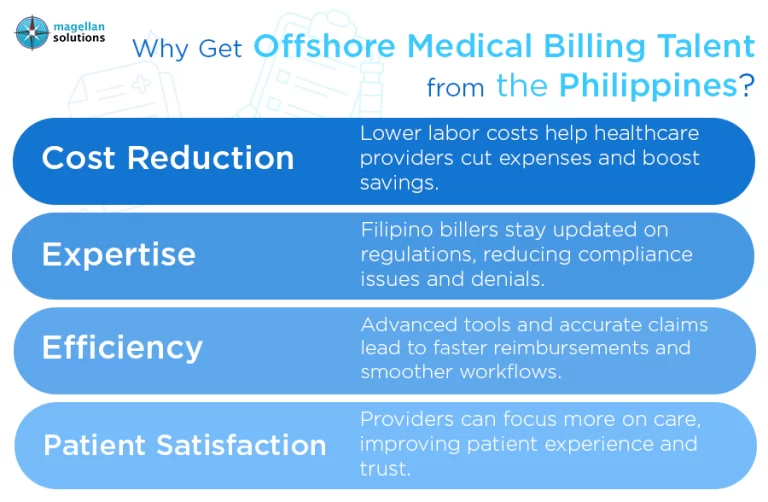 magellan solutions

Why Get Offshore Medical Billing Talent from the Philippines?

Cost Reduction

Lower labor costs help healthcare providers cut expenses and boost savings.

Expertise

Filipino billers stay updated on regulations, reducing compliance issues and denials.

Efficiency

Advanced tools and accurate claims lead to faster reimbursements and smoother workflows.

Patient Satisfaction

Providers can focus more on care, improving patient experience and trust.